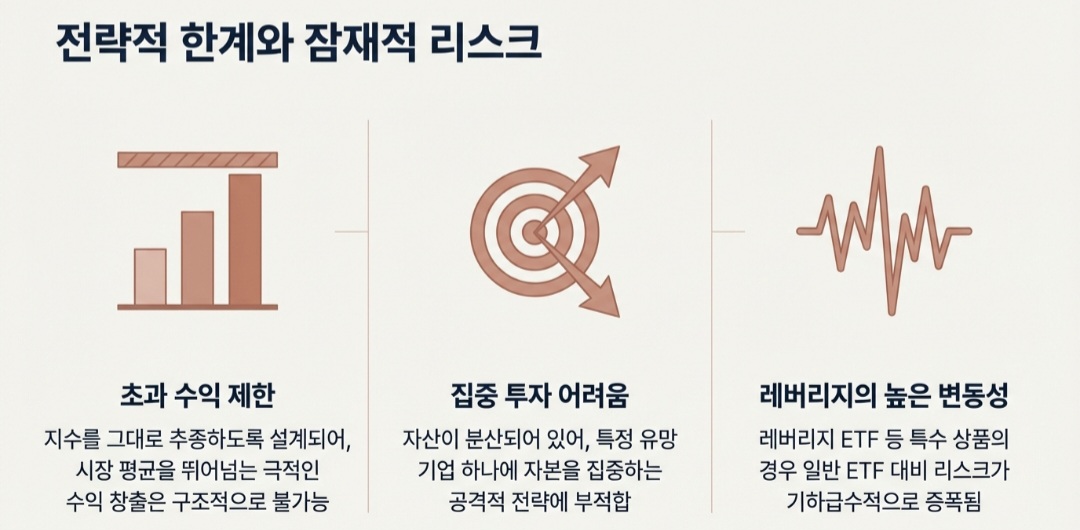 전략적 한계와 잠재적 리스크

초과 수익 제한

지수를 그대로 추종하도록 설계되어, 시장 평균을 뛰어넘는 극적인 수익 창출은 구조적으로 불가능

집중 투자 어려움

자산이 분산되어 있어, 특정 유망 기업 하나에 자본을 집중하는 공격적 전략에 부적합

레버리지의 높은 변동성

레버리지 ETF 등 특수 상품의 경우 일반 ETF 대비 리스크가 기하급수적으로 증폭됨